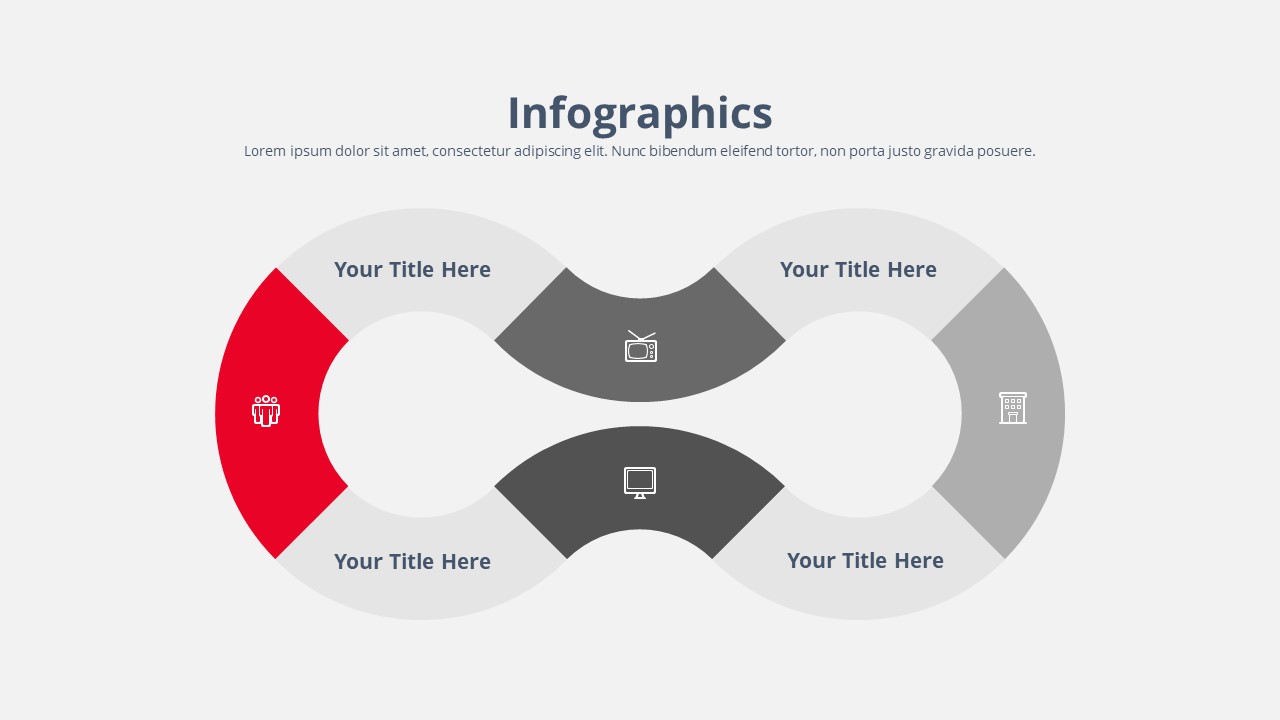 Infographics

Lorem ipsum dolor sit amet, consectetur adipiscing elit. Nunc bibendum eleifend tortor, non porta justo gravida posuere.

Your Title Here

Your Title Here

Your Title Here

Your Title Here